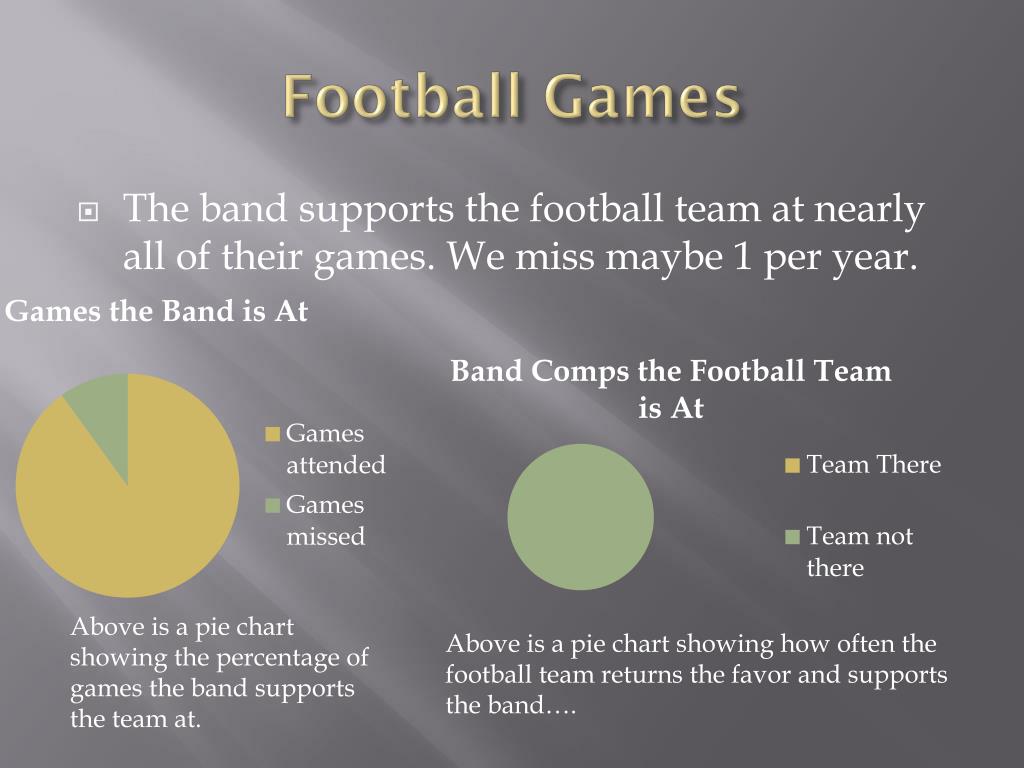 Football Games

The band supports the football team at nearly all of their games. We miss maybe 1 per year.

Games the Band is At

Games attended

Games missed

Above is a pie chart showing the percentage of games the band supports the team at.

Band Comps the Football Team is At

Team There

Team not there

Above is a pie chart showing how often the football team returns the favor and supports the band….